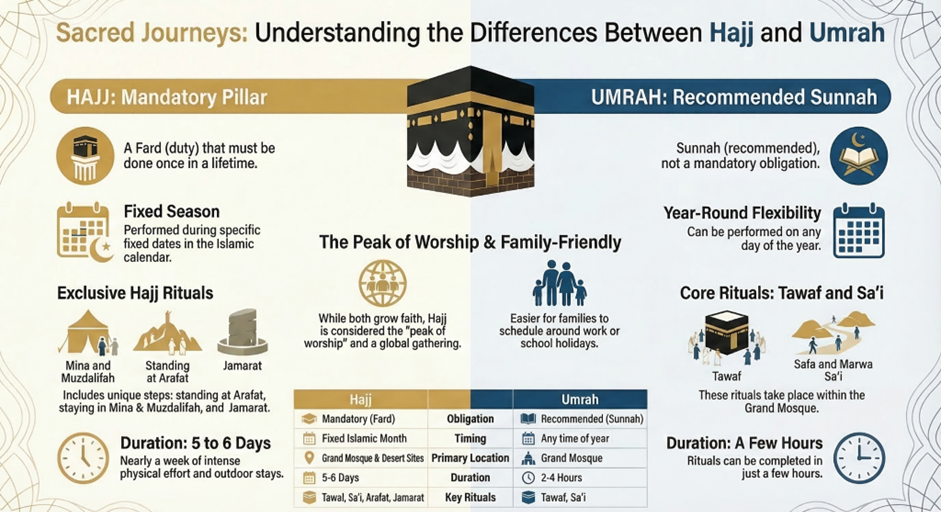 Sacred Journeys: Understanding the Differences Between Hajj and Umrah

HAJJ: Mandatory Pillar

A Fard (duty) that must be done once in a lifetime.

Fixed Season
Performed during specific fixed dates in the Islamic calendar.

Exclusive Hajj Rituals

Mina and Muzdalifah

Standing at Arafat

Jamarat

Includes unique steps: standing at Arafat, staying in Mina & Muzdalifah, and Jamarat.

Duration: 5 to 6 Days
Nearly a week of intense physical effort and outdoor stays.

The Peak of Worship & Family-Friendly

While both grow faith, Hajj is considered the "peak of worship" and a global gathering.

Easier for families to schedule around work or school holidays.

| Hajj | | Umrah |
|---|---|---|
| Mandatory (Fard) | Obligation | Recommended (Sunnah) |
| Fixed Islamic Month | Timing | Any time of year |
| Grand Mosque & Desert Sites | Primary Location | Grand Mosque |
| 5-6 Days | Duration | 2-4 Hours |
| Tawal, Sa'i, Arafat, Jamarat | Key Rituals | Tawaf, Sa'i |

UMRAH: Recommended Sunnah

Sunnah (recommended), not a mandatory obligation.

Year-Round Flexibility
Can be performed on any day of the year.

Core Rituals: Tawaf and Sa'i

Tawaf

Safa and Marwa Sa'i

These rituals take place within the Grand Mosque.

Duration: A Few Hours
Rituals can be completed in just a few hours.